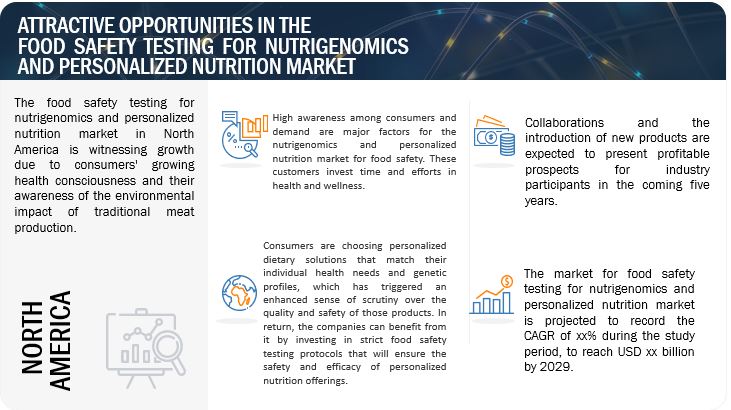 ATTRACTIVE OPPORTUNITIES IN THE FOOD SAFETY TESTING FOR NUTRIGENOMICS AND PERSONALIZED NUTRITION MARKET

The food safety testing for nutrigenomics and personalized nutrition market in North America is witnessing growth due to consumers' growing health consciousness and their awareness of the environmental impact of traditional meat production.

NORTH AMERICA

High awareness among consumers and demand are major factors for the nutrigenomics and personalized nutrition market for food safety. These customers invest time and efforts in health and wellness.

Consumers are choosing personalized dietary solutions that match their individual health needs and genetic profiles, which has triggered an enhanced sense of scrutiny over the quality and safety of those products. In return, the companies can benefit from it by investing in strict food safety testing protocols that will ensure the safety and efficacy of personalized nutrition offerings.

Collaborations and the introduction of new products are expected to present profitable prospects for industry participants in the coming five years.

The market for food safety testing for nutrigenomics and personalized nutrition market is projected to record the CAGR of xx% during the study period, to reach USD xx billion by 2029.